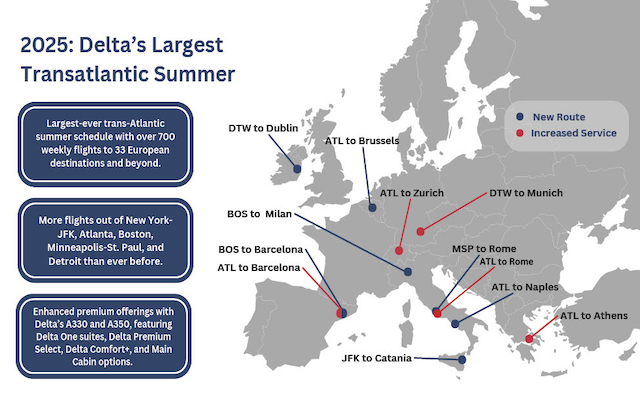 2025: Delta's Largest Transatlantic Summer

Largest-ever trans-Atlantic summer schedule with over 700 weekly flights to 33 European destinations and beyond.

More flights out of New York-JFK, Atlanta, Boston, Minneapolis-St. Paul, and Detroit than ever before.

Enhanced premium offerings with Delta's A330 and A350, featuring Delta One suites, Delta Premium Select, Delta Comfort+, and Main Cabin options.

New Route
Increased Service

DTW to Dublin
ATL to Brussels
ATL to Zurich
DTW to Munich
BOS to Milan
BOS to Barcelona
ATL to Barcelona
MSP to Rome
ATL to Rome
ATL to Naples
ATL to Athens
JFK to Catania